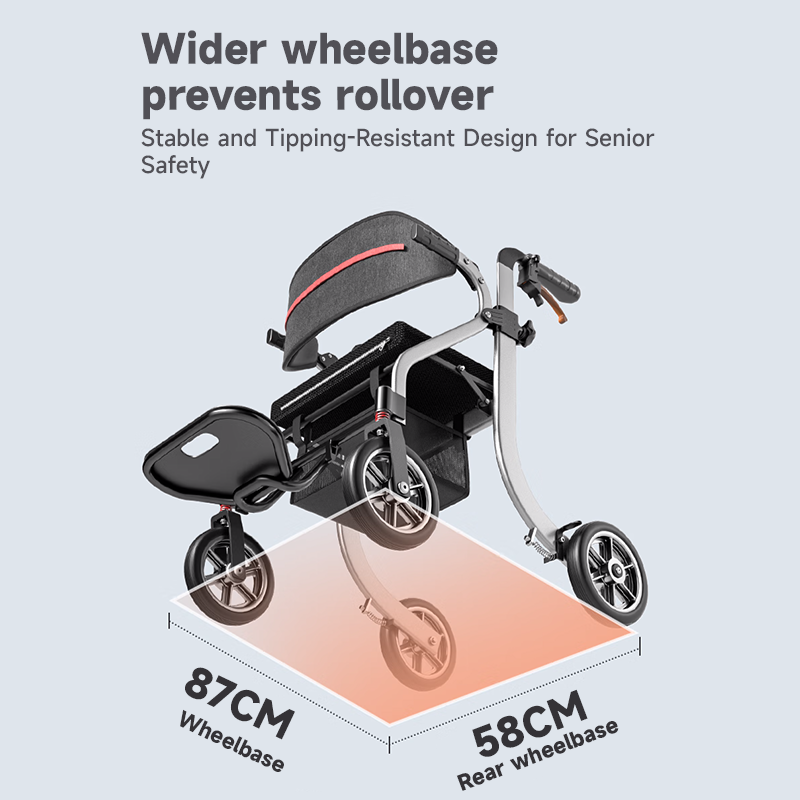 Wider wheelbase prevents rollover

Stable and Tipping-Resistant Design for Senior Safety

87CM
Wheelbase

58CM
Rear wheelbase